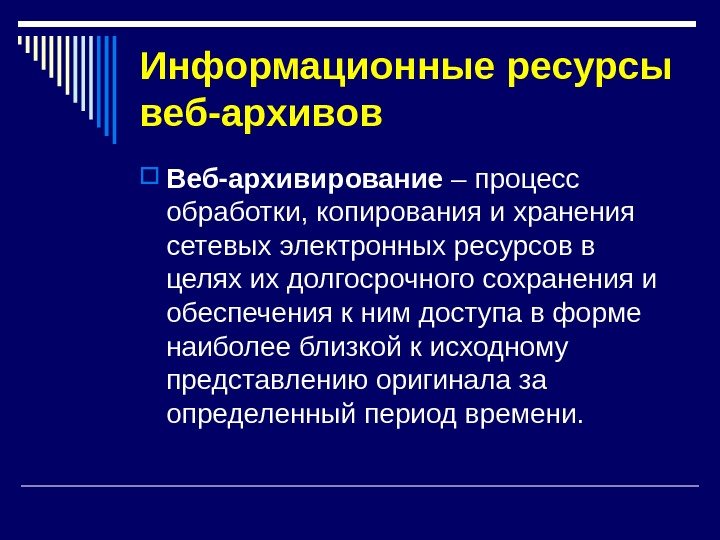 Информационные ресурсы веб-архивов

Веб-архивирование – процесс обработки, копирования и хранения сетевых электронных ресурсов в целях их долгосрочного сохранения и обеспечения к ним доступа в форме наиболее близкой к исходному представлению оригинала за определенный период времени.